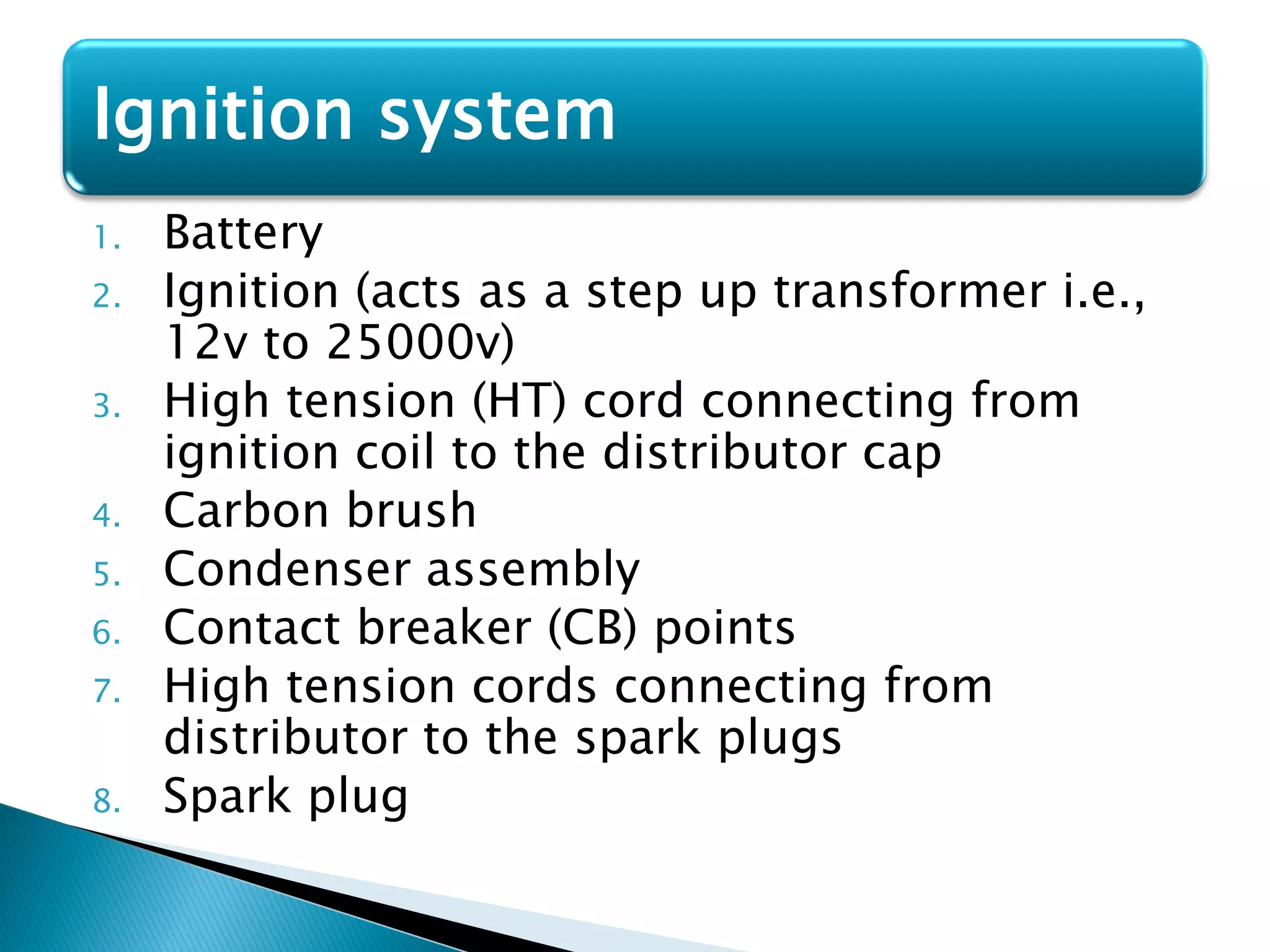 Ignition system

1. Battery
2. Ignition (acts as a step up transformer i.e., 12v to 25000v)
3. High tension (HT) cord connecting from ignition coil to the distributor cap
4. Carbon brush
5. Condenser assembly
6. Contact breaker (CB) points
7. High tension cords connecting from distributor to the spark plugs
8. Spark plug